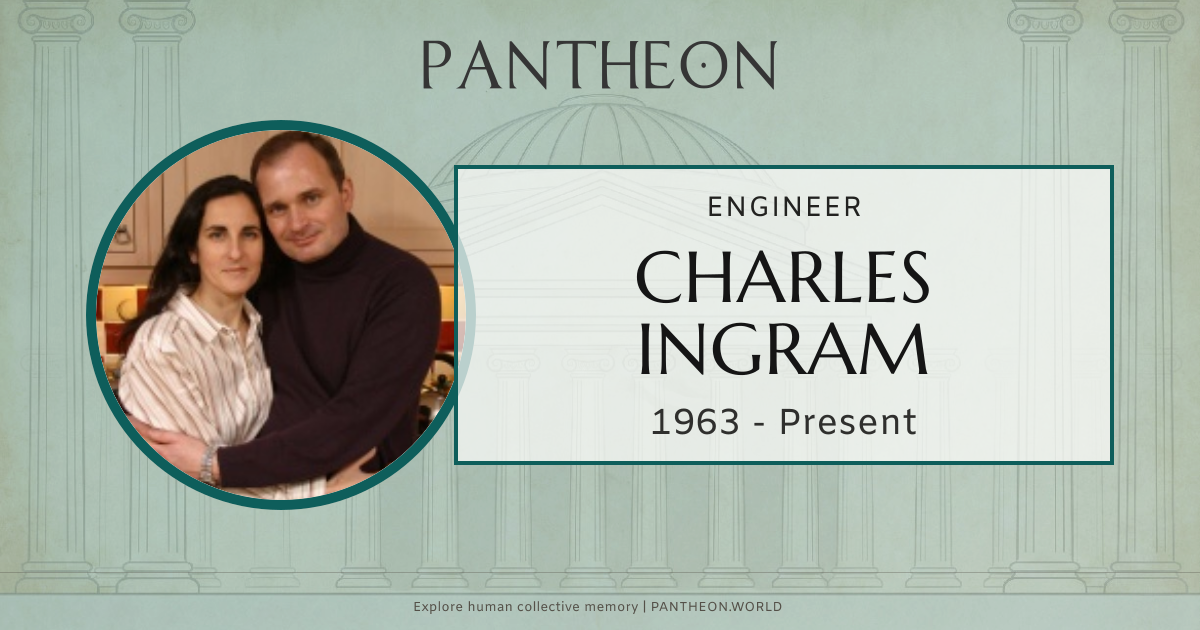 PANTHEON

ENGINEER

CHARLES INGRAM

1963 - Present

Explore human collective memory | PANTHEON.WORLD